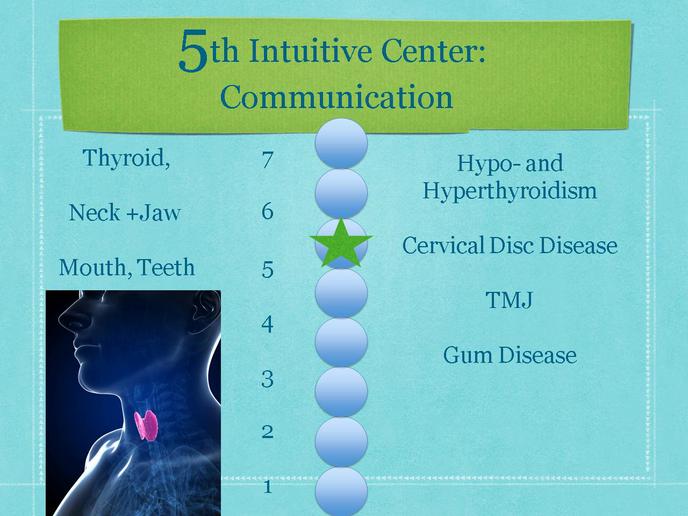 5th Intuitive Center: Communication

Thyroid,

Neck +Jaw

Mouth, Teeth

7

6

5

4

3

2

1

Hypo- and Hyperthyroidism

Cervical Disc Disease

TMJ

Gum Disease